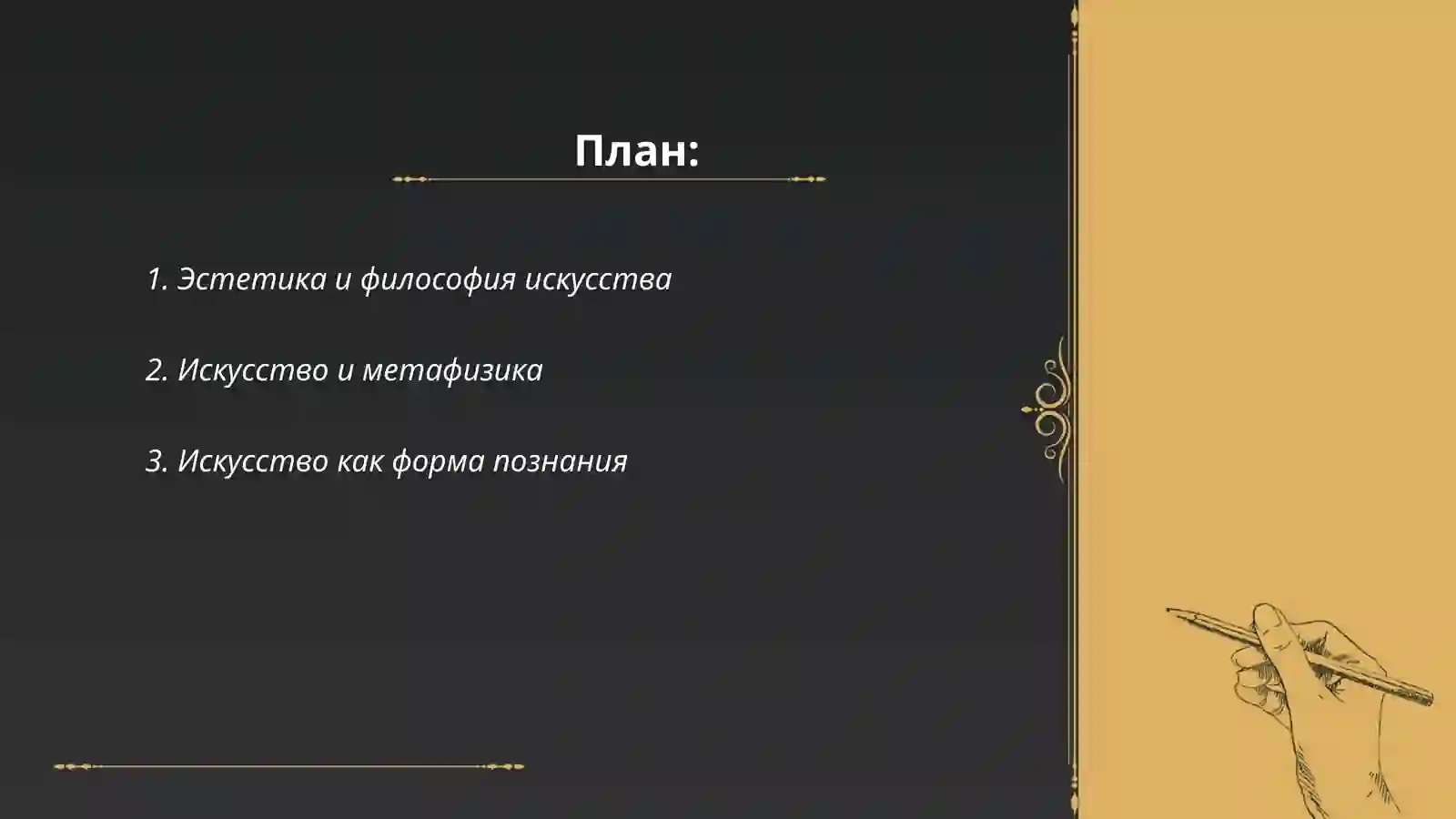 План:

1. Эстетика и философия искусства

2. Искусство и метафизика

3. Искусство как форма познания